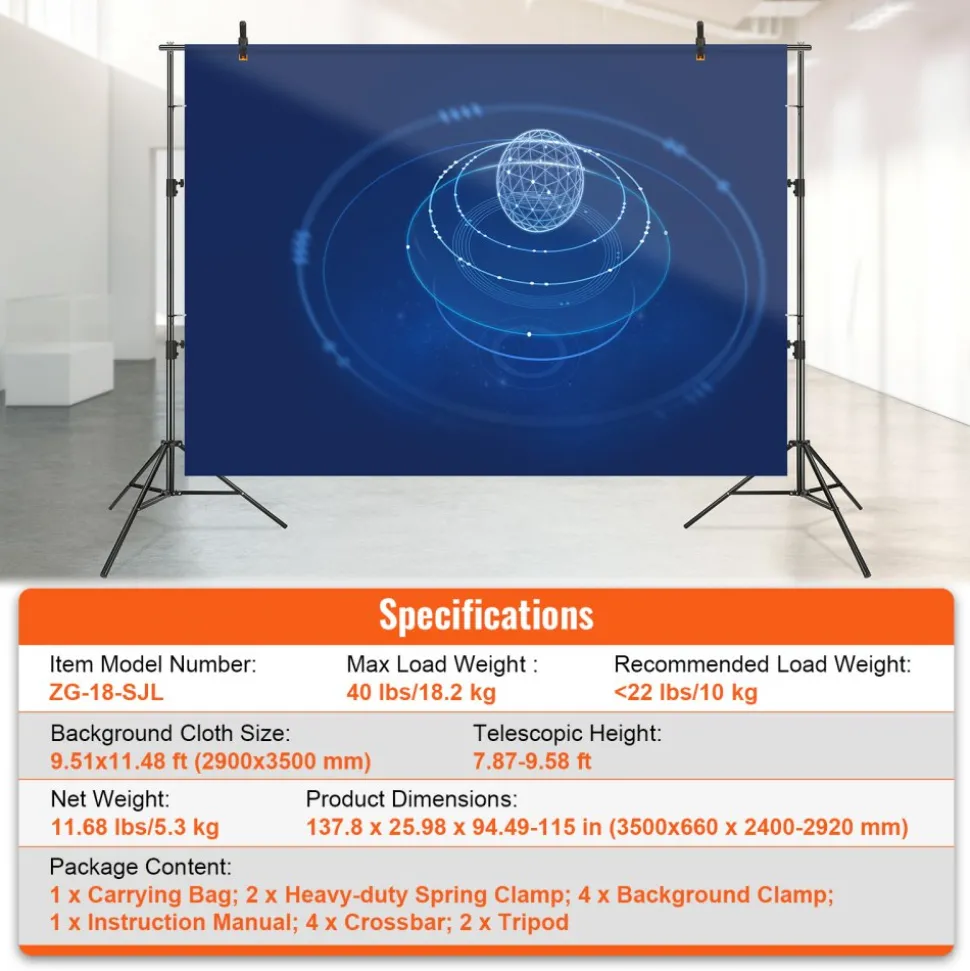 Specifications

Item Model Number:
ZG-18-SJL

Max Load Weight :
40 lbs/18.2 kg

Recommended Load Weight:
<22 lbs/10 kg

Background Cloth Size:
9.51x11.48 ft (2900x3500 mm)

Telescopic Height:
7.87-9.58 ft

Net Weight:
11.68 lbs/5.3 kg

Product Dimensions:
137.8 x 25.98 x 94.49-115 in (3500x660 x 2400-2920 mm)

Package Content:
1 x Carrying Bag; 2 x Heavy-duty Spring Clamp; 4 x Background Clamp; 1 x Instruction Manual; 4 x Crossbar; 2 x Tripod